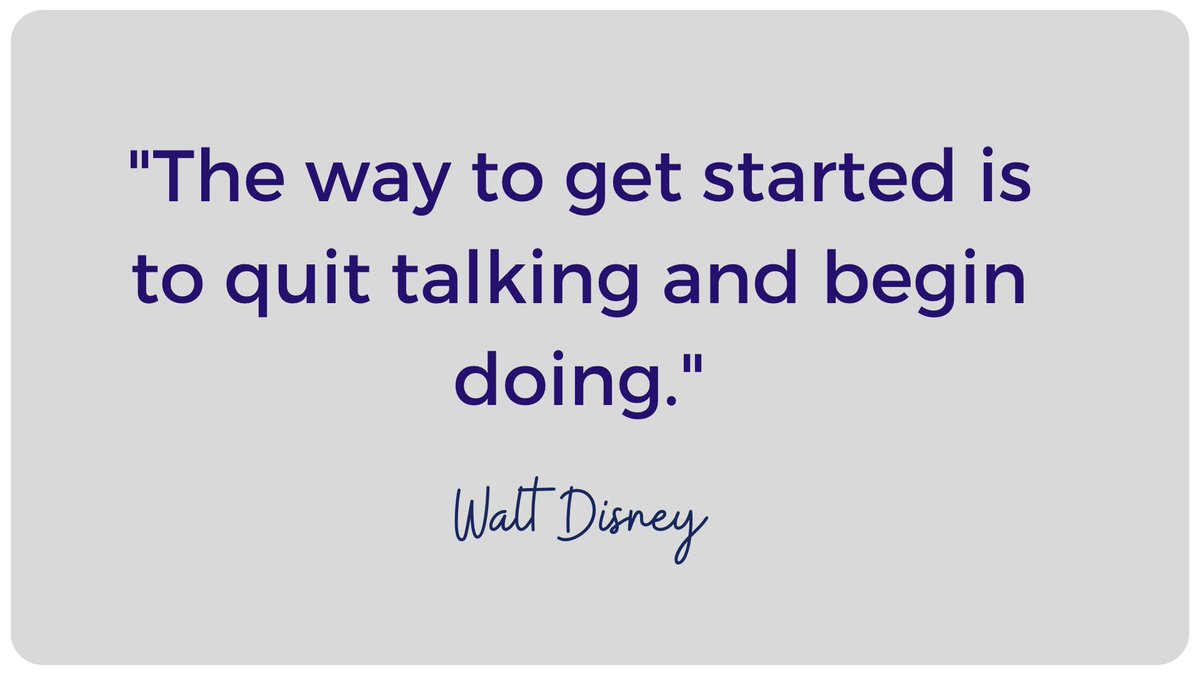 "The way to get started is to quit talking and begin doing."

Walt Disney